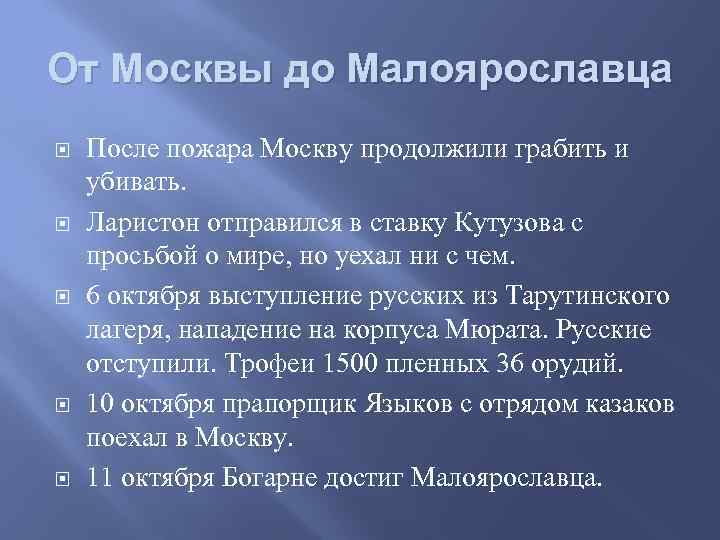 От Москвы до Малоярославца

После пожара Москву продолжили грабить и убивать.

Ларистон отправился в ставку Кутузова с просьбой о мире, но уехал ни с чем.

6 октября выступление русских из Тарутинского лагеря, нападение на корпуса Мюрата. Русские отступили. Трофеи 1500 пленных 36 орудий.

10 октября прапорщик Языков с отрядом казаков поехал в Москву.

11 октября Богарне достиг Малоярославца.